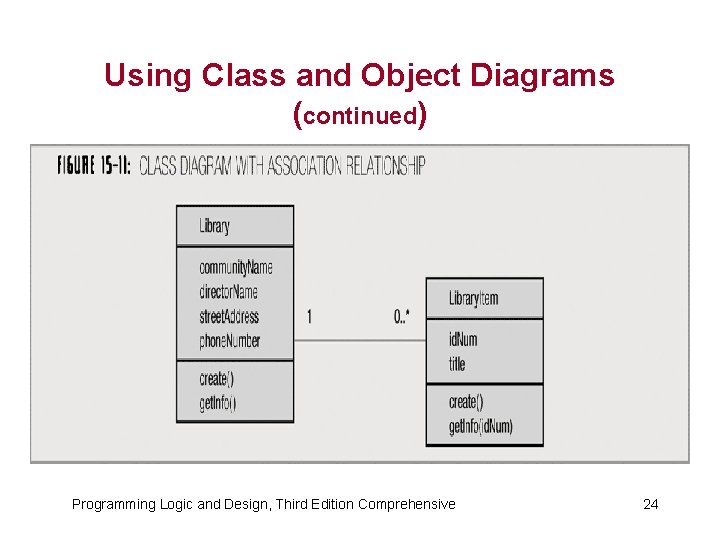 Using Class and Object Diagrams (continued)

FIGURE 15-11: CLASS DIAGRAM WITH ASSOCIATION RELATIONSHIP

Library

communityName
directorName
streetAddress
phoneNumber

create()
getInfo()

1

0..*

LibraryItem

idNum
title

create()
getInfo(idNum)

Programming Logic and Design, Third Edition Comprehensive

24